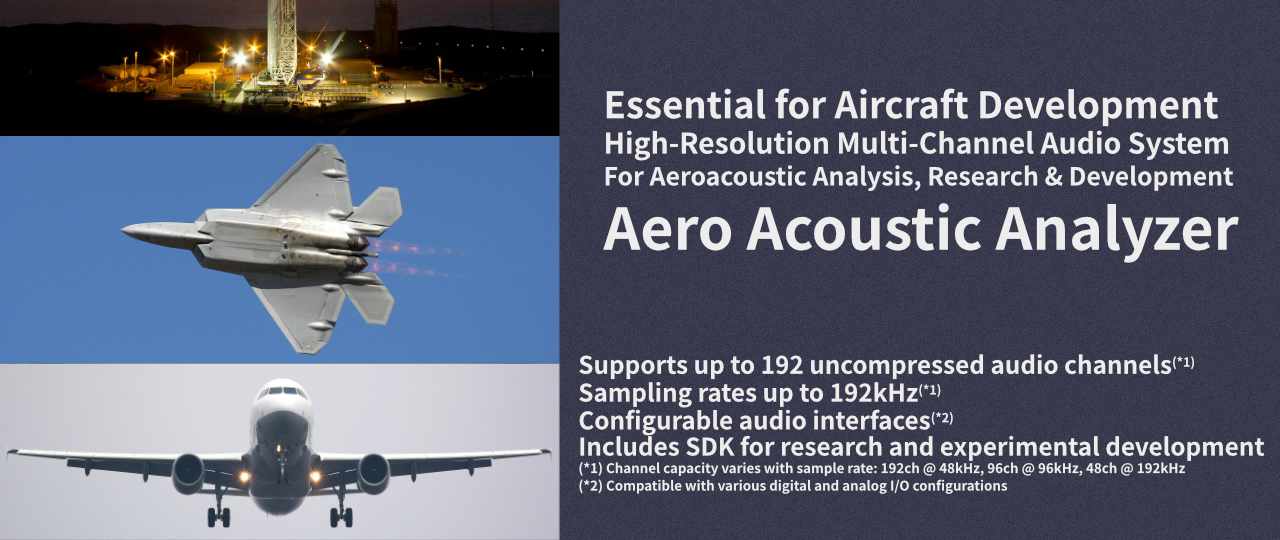 Essential for Aircraft Development
High-Resolution Multi-Channel Audio System
For Aeroacoustic Analysis, Research & Development
Aero Acoustic Analyzer

Supports up to 192 uncompressed audio channels(*1)
Sampling rates up to 192kHz(*1)
Configurable audio interfaces(*2)
Includes SDK for research and experimental development
(*1) Channel capacity varies with sample rate: 192ch @ 48kHz, 96ch @ 96kHz, 48ch @ 192kHz
(*2) Compatible with various digital and analog I/O configurations